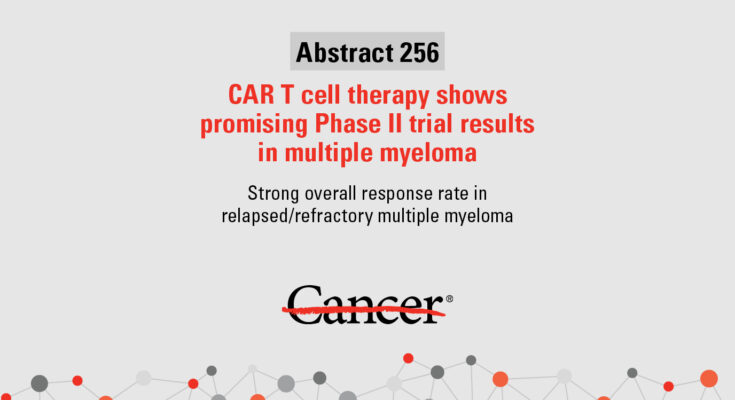 Abstract 256

CAR T cell therapy shows promising Phase II trial results in multiple myeloma

Strong overall response rate in relapsed/refractory multiple myeloma

Cancer®